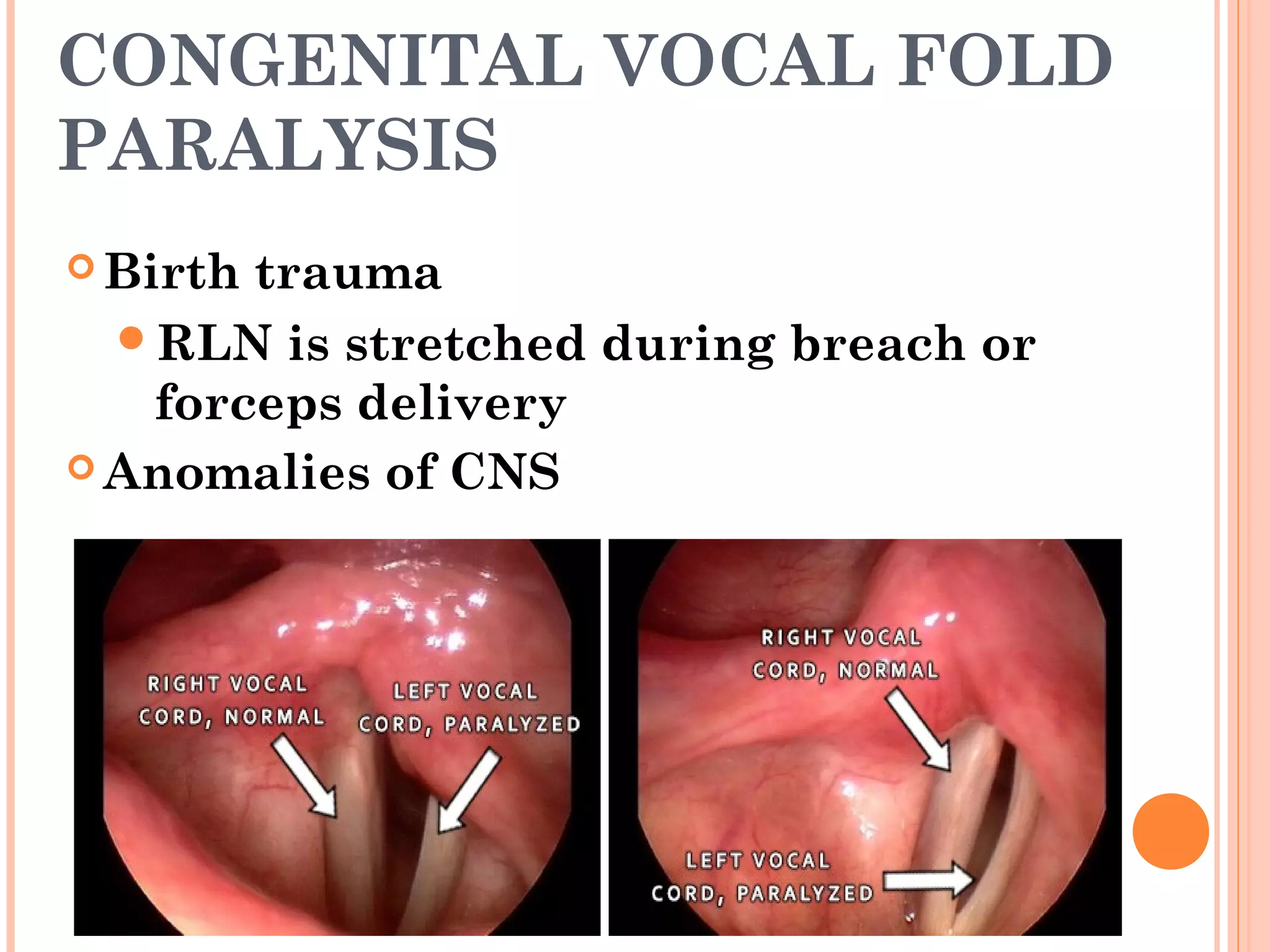 CONGENITAL VOCAL FOLD PARALYSIS

Birth trauma
RLN is stretched during breach or forceps delivery
Anomalies of CNS

RIGHT VOCAL CORD, NORMAL
LEFT VOCAL CORD, PARALYZED

RIGHT VOCAL CORD, NORMAL
LEFT VOCAL CORD, PARALYZED